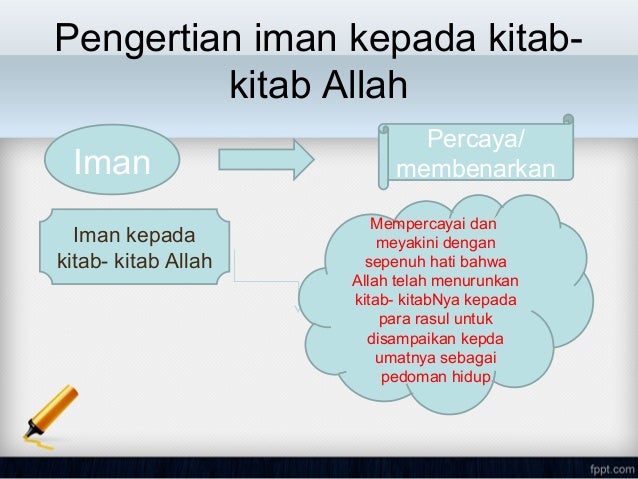 Pengertian iman kepada kitab-kitab Allah

Iman

Percaya/ membenarkan

Iman kepada kitab- kitab Allah

Mempercayai dan meyakini dengan sepenuh hati bahwa Allah telah menurunkan kitab- kitabNya kepada para rasul untuk disampaikan kepda umatnya sebagai pedoman hidup

fppt.com